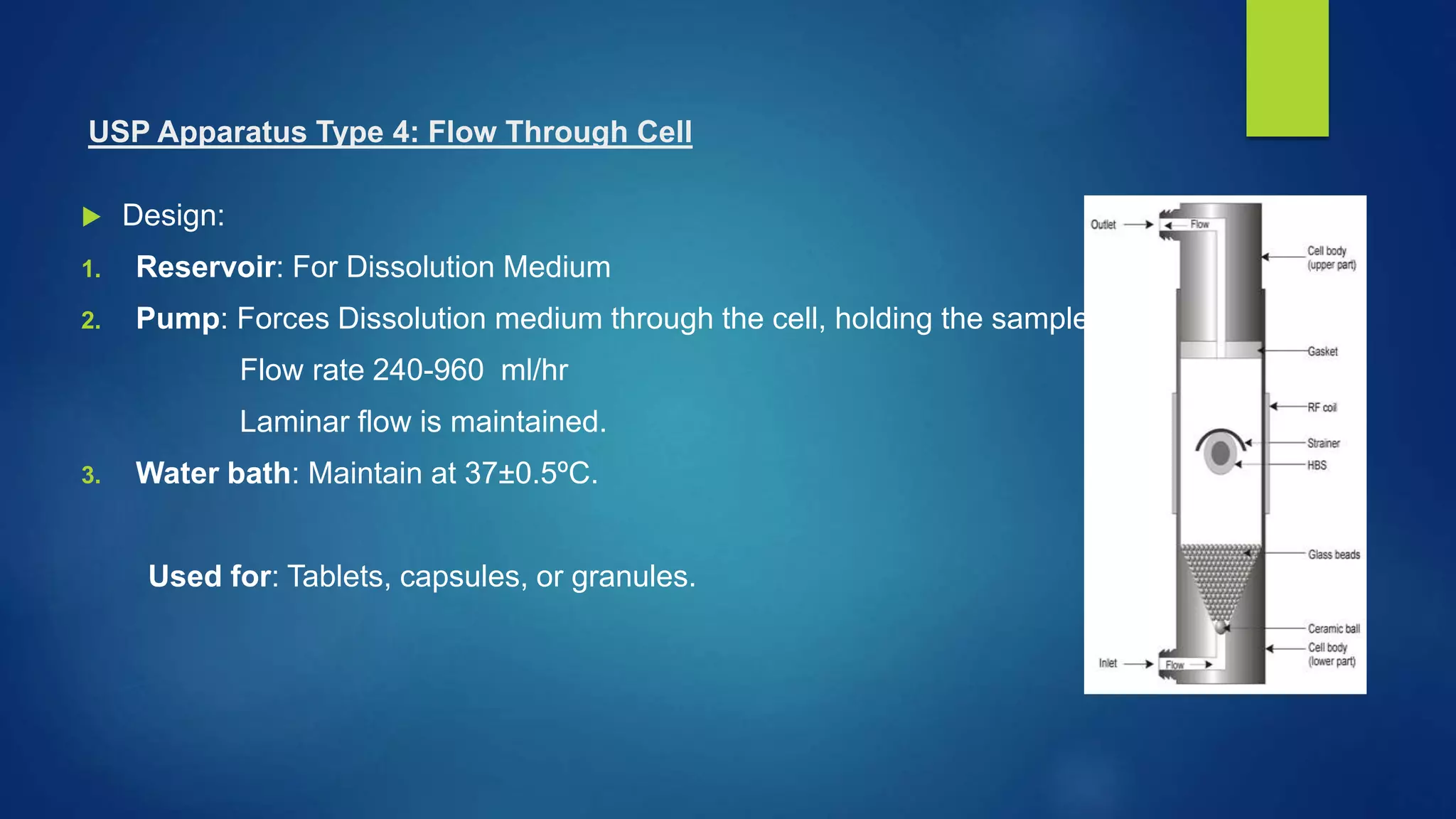 USP Apparatus Type 4: Flow Through Cell

Design:

1. Reservoir: For Dissolution Medium

2. Pump: Forces Dissolution medium through the cell, holding the sample

Flow rate 240-960 ml/hr

Laminar flow is maintained.

3. Water bath: Maintain at 37±0.5ºC.

Used for: Tablets, capsules, or granules.

Outlet
Flow
Cell body (upper part)
Gasket
RF coil
Strainer
HBS
Glass beads
Ceramic ball
Cell body (lower part)
Inlet
Flow